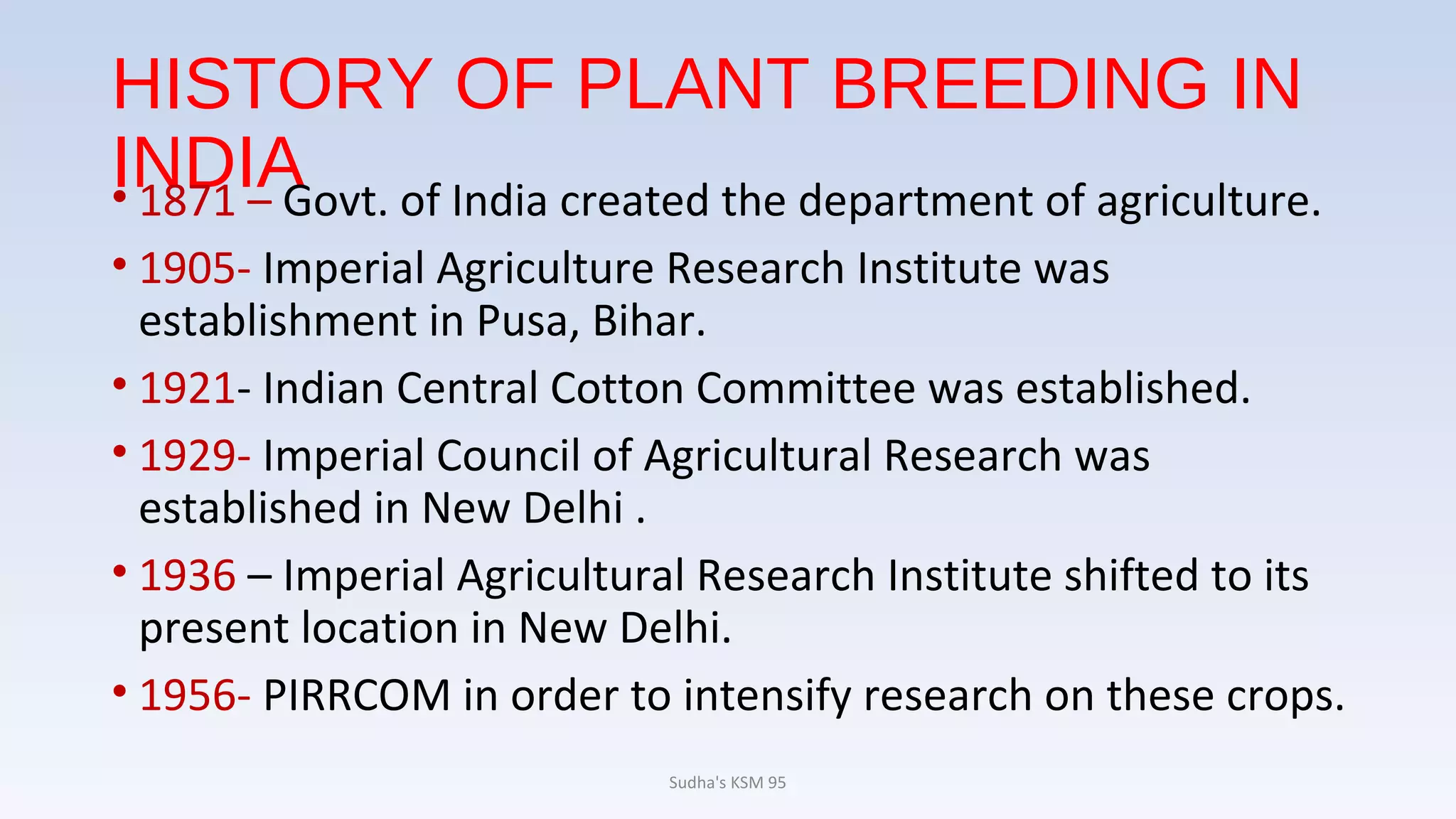 HISTORY OF PLANT BREEDING IN INDIA

• 1871 – Govt. of India created the department of agriculture.
• 1905- Imperial Agriculture Research Institute was establishment in Pusa, Bihar.
• 1921- Indian Central Cotton Committee was established.
• 1929- Imperial Council of Agricultural Research was established in New Delhi .
• 1936 – Imperial Agricultural Research Institute shifted to its present location in New Delhi.
• 1956- PIRRCOM in order to intensify research on these crops.

Sudha's KSM 95